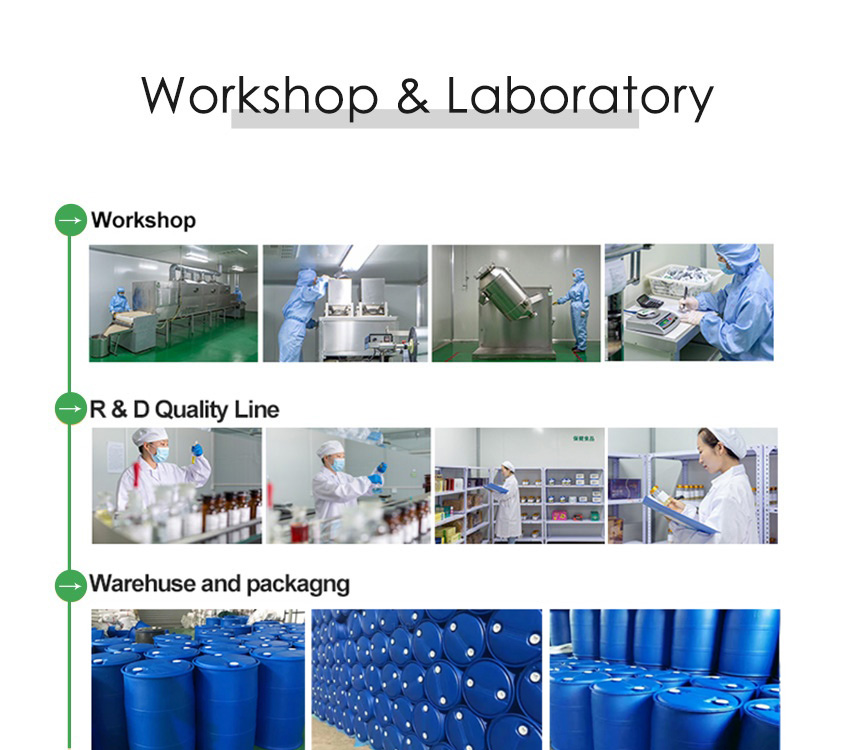 Workshop & Laboratory

Workshop

R & D Quality Line

保健食品

Warehuse and packagng